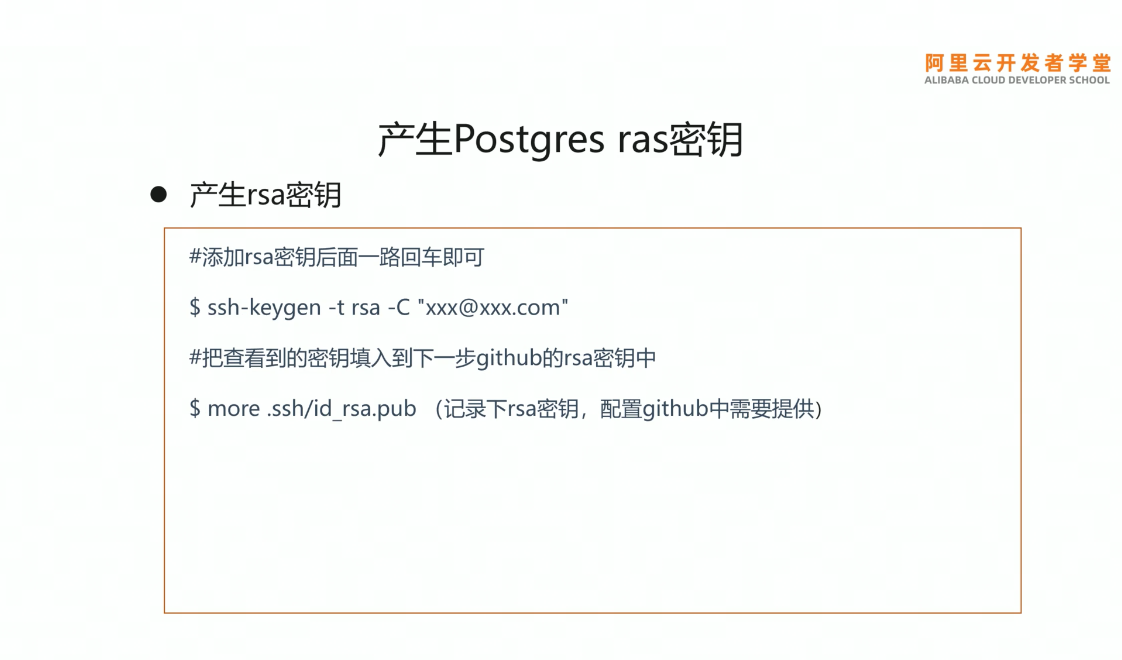 阿里云开发者学堂
ALIBABA CLOUD DEVELOPER SCHOOL

产生Postgres ras密钥

● 产生rsa密钥

#添加rsa密钥后面一路回车即可

$ ssh-keygen -t rsa -C "xxx@xxx.com"

#把查看到的密钥填入到下一步github的rsa密钥中

$ more .ssh/id_rsa.pub （记录下rsa密钥，配置github中需要提供）